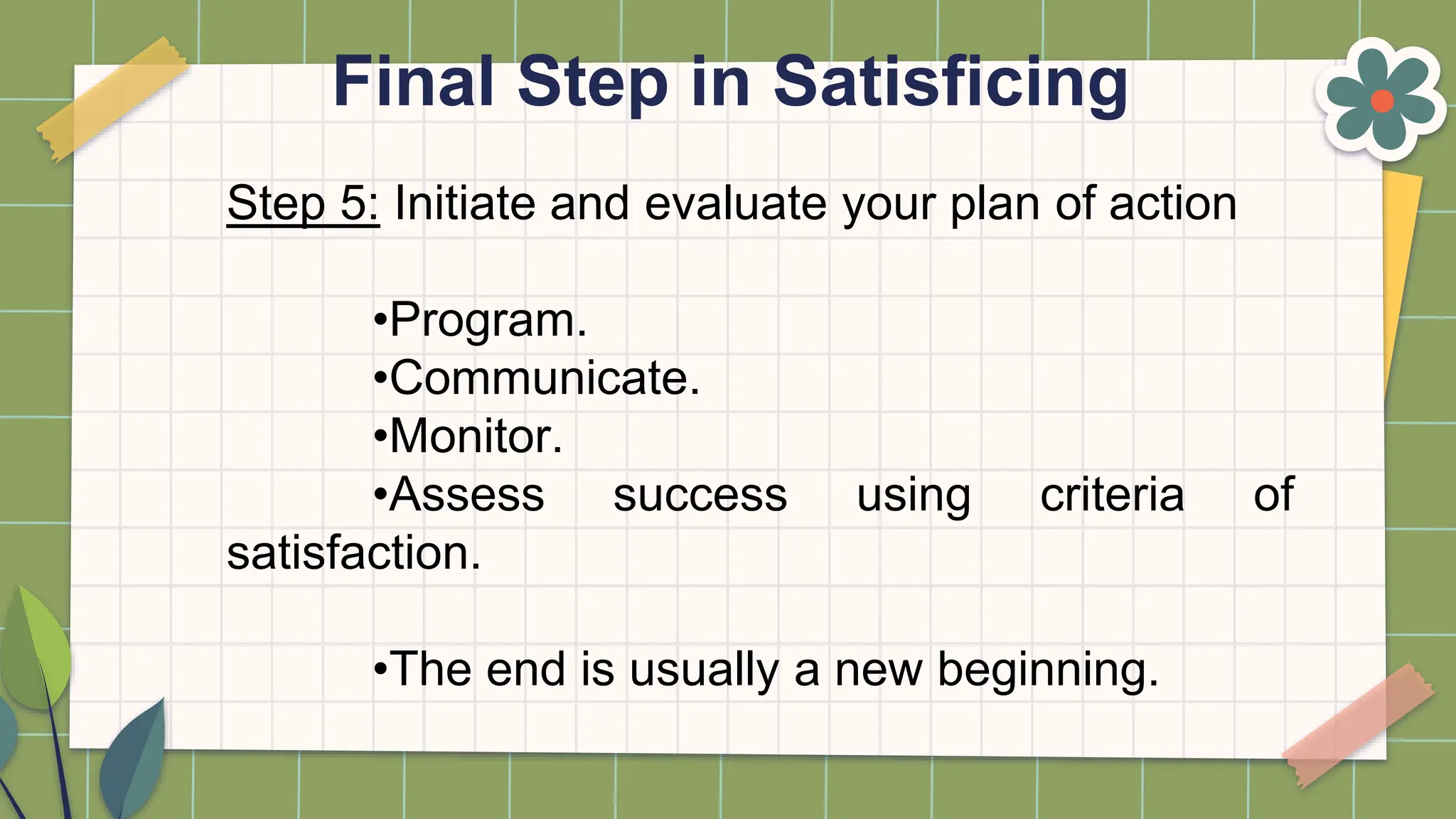 Final Step in Satisficing

Step 5: Initiate and evaluate your plan of action

•Program.
•Communicate.
•Monitor.
•Assess success using criteria of satisfaction.

•The end is usually a new beginning.